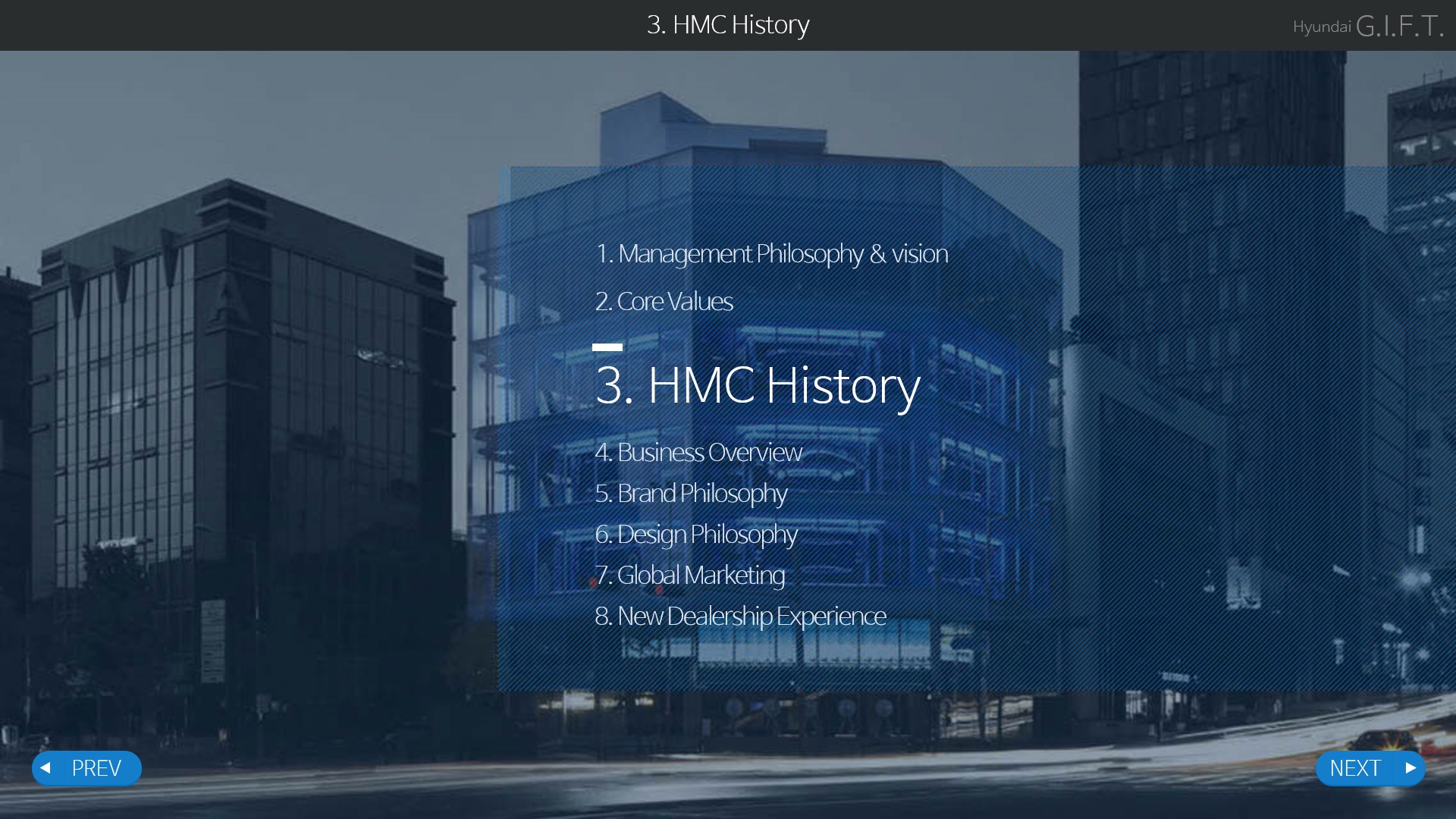 3. HMC History

Hyundai G.I.F.T.

1. Management Philosophy & vision

2. Core Values

3. HMC History

4. Business Overview

5. Brand Philosophy

6. Design Philosophy

7. Global Marketing

8. New Dealership Experience

PREV

NEXT